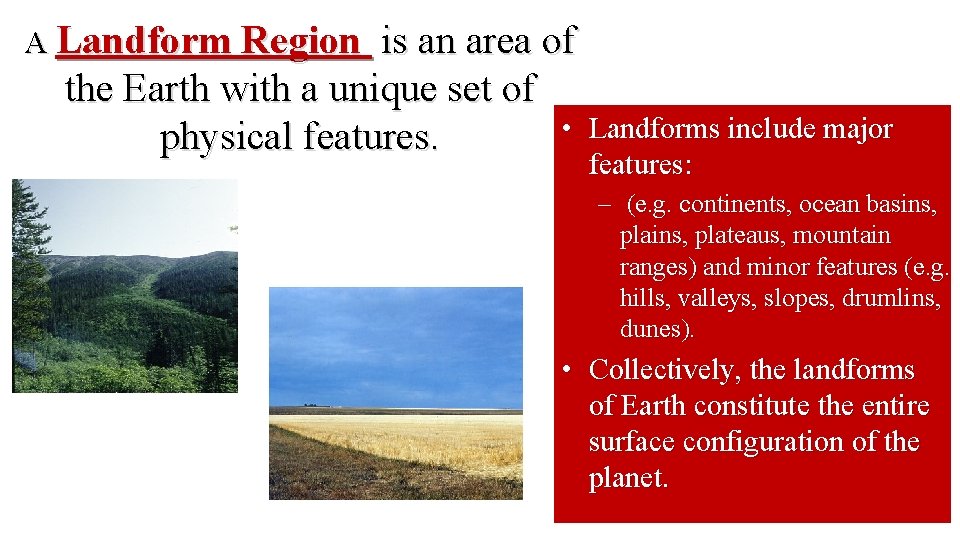 A Landform Region is an area of the Earth with a unique set of physical features.

• Landforms include major features:
– (e.g. continents, ocean basins, plains, plateaus, mountain ranges) and minor features (e.g. hills, valleys, slopes, drumlins, dunes).
• Collectively, the landforms of Earth constitute the entire surface configuration of the planet.